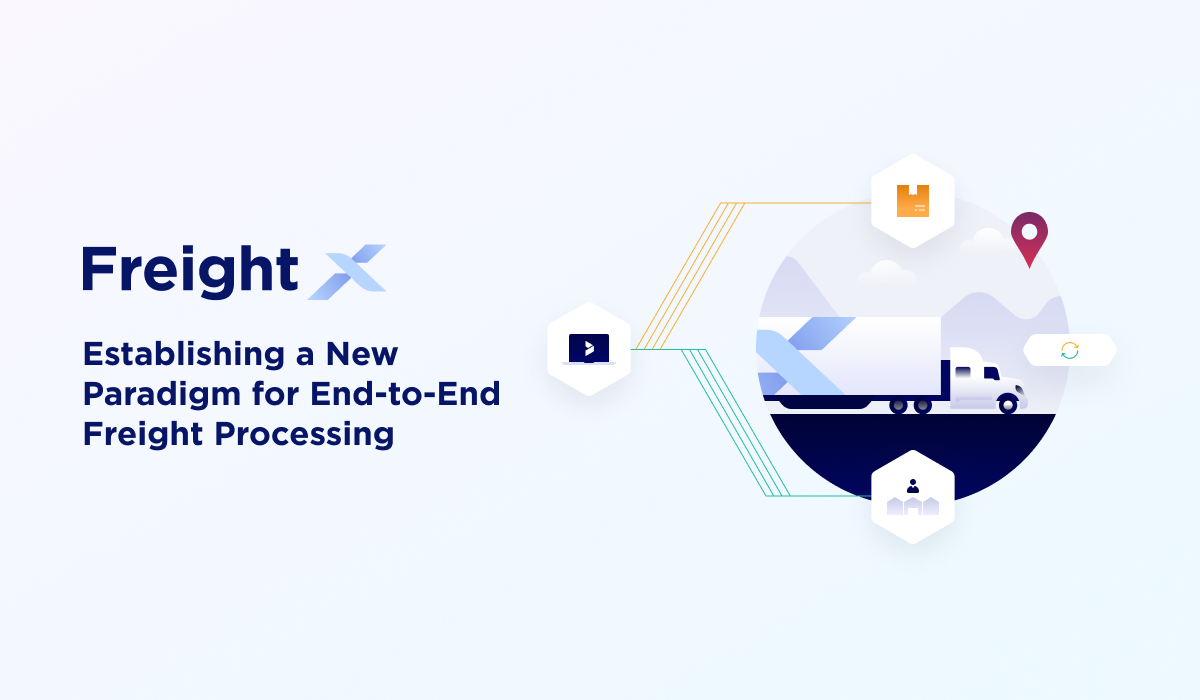 Freight X

Establishing a New Paradigm for End-to-End Freight Processing